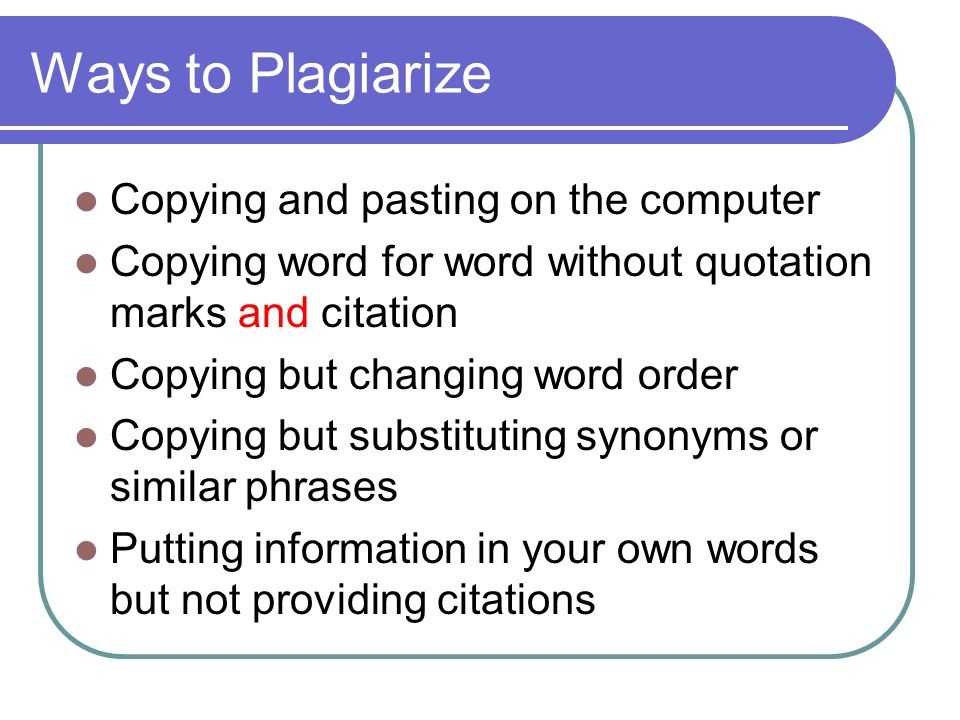 Ways to Plagiarize

- Copying and pasting on the computer
- Copying word for word without quotation marks and citation
- Copying but changing word order
- Copying but substituting synonyms or similar phrases
- Putting information in your own words but not providing citations